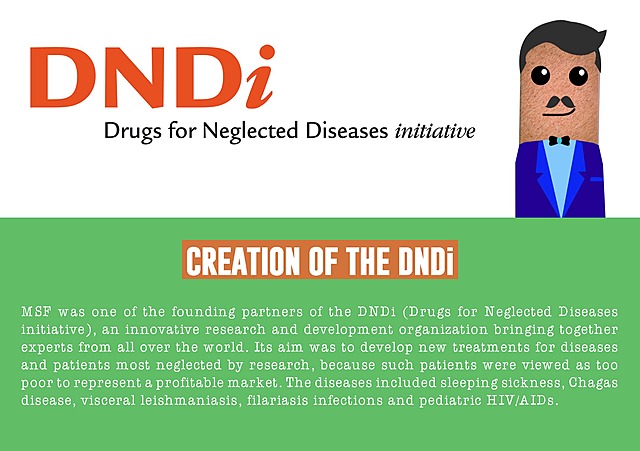 DNDi
Drugs for Neglected Diseases initiative

CREATION OF THE DNDi

MSF was one of the founding partners of the DNDi (Drugs for Neglected Diseases initiative), an innovative research and development organization bringing together experts from all over the world. Its aim was to develop new treatments for diseases and patients most neglected by research, because such patients were viewed as too poor to represent a profitable market. The diseases included sleeping sickness, Chagas disease, visceral leishmaniasis, filariasis infections and pediatric HIV/AIDs.